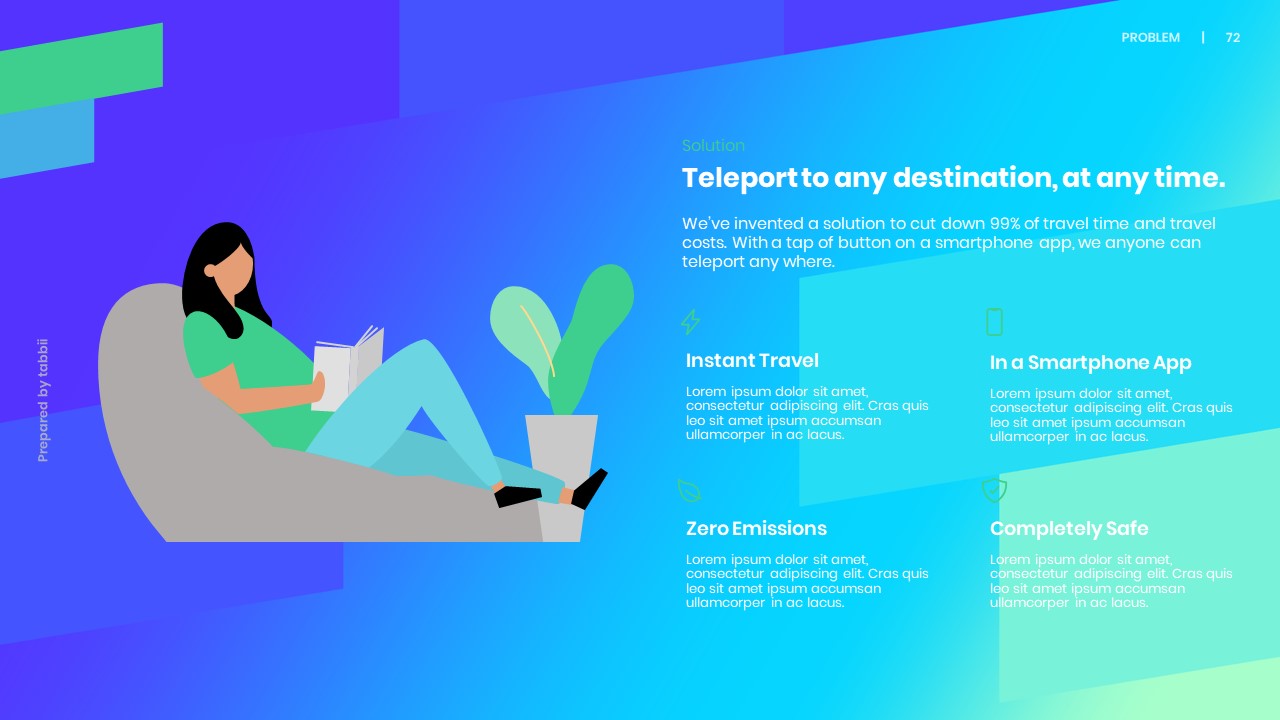 PROBLEM | 72

Prepared by tabbii

Solution

Teleport to any destination, at any time.

We've invented a solution to cut down 99% of travel time and travel costs. With a tap of button on a smartphone app, we anyone can teleport any where.

Instant Travel

Lorem ipsum dolor sit amet, consectetur adipiscing elit. Cras quis leo sit amet ipsum accumsan ullamcorper in ac lacus.

In a Smartphone App

Lorem ipsum dolor sit amet, consectetur adipiscing elit. Cras quis leo sit amet ipsum accumsan ullamcorper in ac lacus.

Zero Emissions

Lorem ipsum dolor sit amet, consectetur adipiscing elit. Cras quis leo sit amet ipsum accumsan ullamcorper in ac lacus.

Completely Safe

Lorem ipsum dolor sit amet, consectetur adipiscing elit. Cras quis leo sit amet ipsum accumsan ullamcorper in ac lacus.